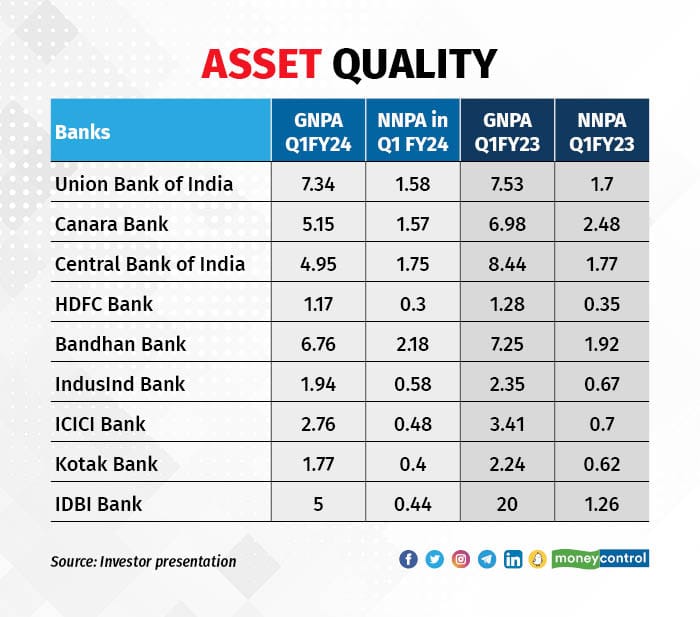 ASSET QUALITY

| Banks | GNPA Q1FY24 | NNPA in Q1 FY24 | GNPA Q1FY23 | NNPA Q1FY23 |
|---|---|---|---|---|
| Union Bank of India | 7.34 | 1.58 | 7.53 | 1.7 |
| Canara Bank | 5.15 | 1.57 | 6.98 | 2.48 |
| Central Bank of India | 4.95 | 1.75 | 8.44 | 1.77 |
| HDFC Bank | 1.17 | 0.3 | 1.28 | 0.35 |
| Bandhan Bank | 6.76 | 2.18 | 7.25 | 1.92 |
| IndusInd Bank | 1.94 | 0.58 | 2.35 | 0.67 |
| ICICI Bank | 2.76 | 0.48 | 3.41 | 0.7 |
| Kotak Bank | 1.77 | 0.4 | 2.24 | 0.62 |
| IDBI Bank | 5 | 0.44 | 20 | 1.26 |

Source: Investor presentation

moneycontrol